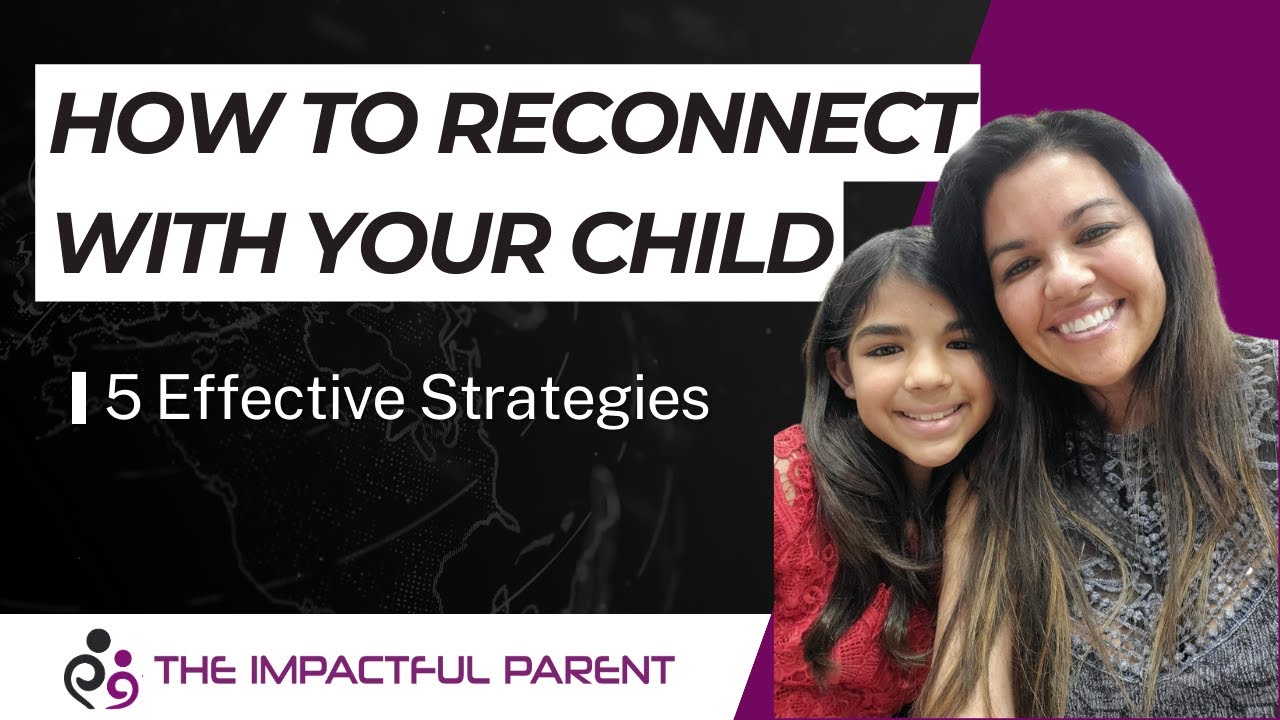 HOW TO RECONNECT WITH YOUR CHILD

5 Effective Strategies

THE IMPACTFUL PARENT